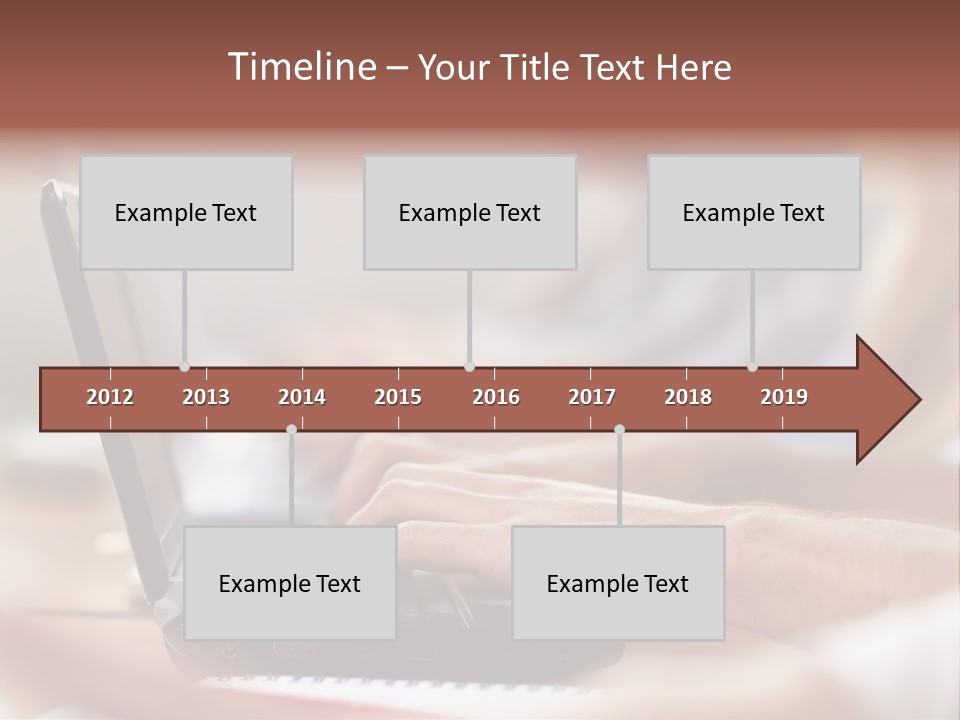 Timeline – Your Title Text Here

Example Text

Example Text

Example Text

2012 2013 2014 2015 2016 2017 2018 2019

Example Text

Example Text